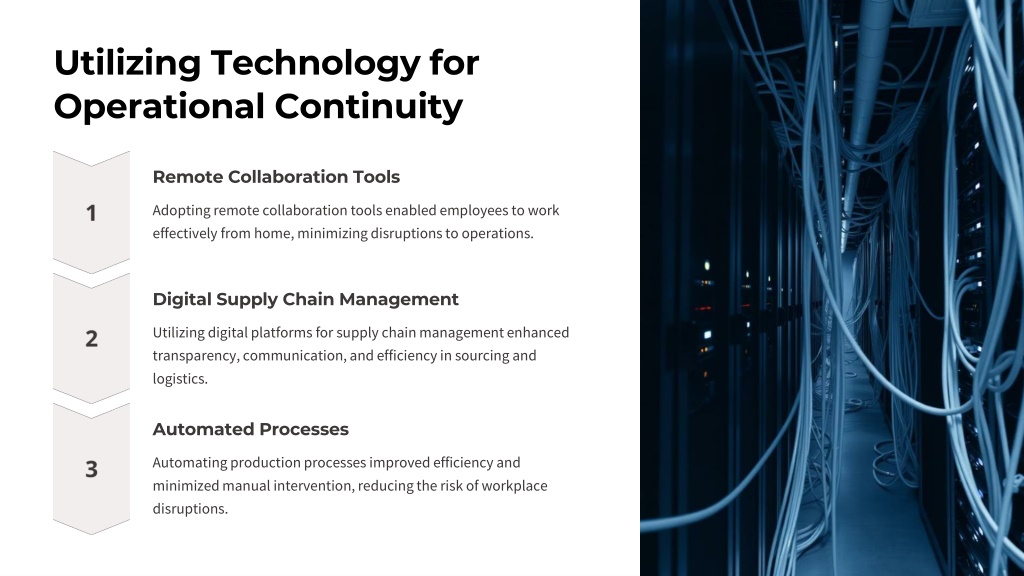 Utilizing Technology for Operational Continuity

1

Remote Collaboration Tools

Adopting remote collaboration tools enabled employees to work effectively from home, minimizing disruptions to operations.

2

Digital Supply Chain Management

Utilizing digital platforms for supply chain management enhanced transparency, communication, and efficiency in sourcing and logistics.

3

Automated Processes

Automating production processes improved efficiency and minimized manual intervention, reducing the risk of workplace disruptions.